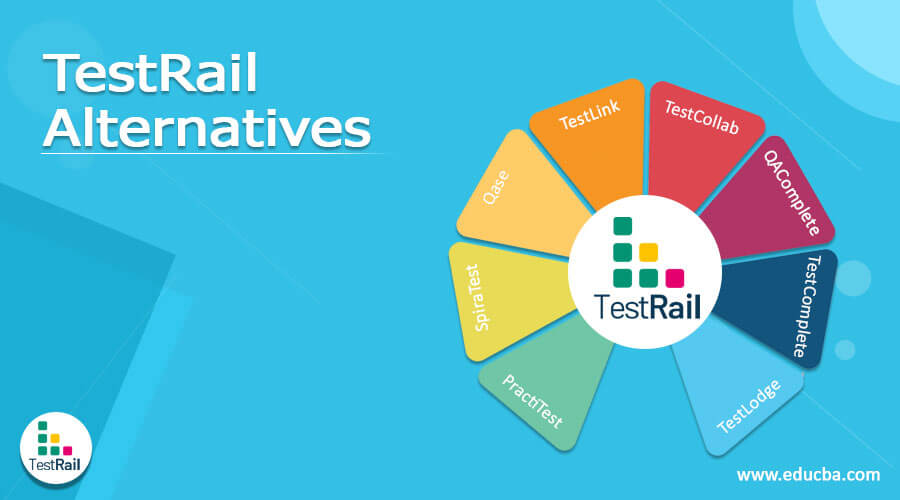 TestRail Alternatives

TestLink
TestCollab
QAComplete
TestComplete
TestLodge
PractiTest
SpiraTest
Qase

TestRail

TestRail

www.educba.com